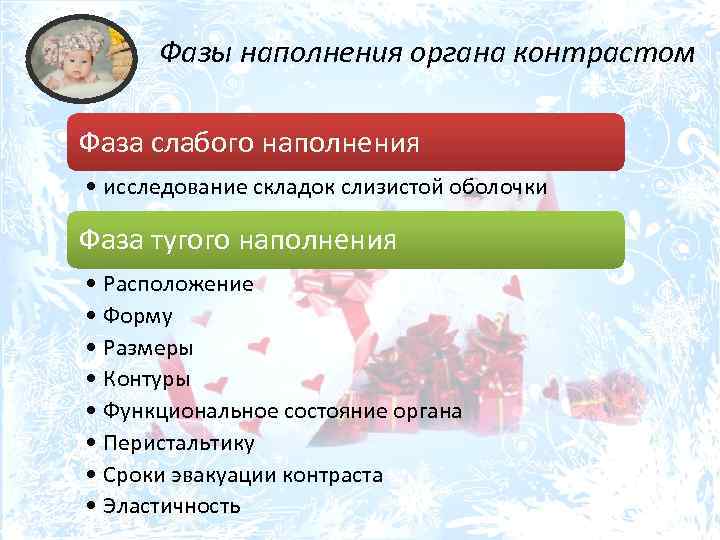 Фазы наполнения органа контрастом

Фаза слабого наполнения

• исследование складок слизистой оболочки

Фаза тугого наполнения

• Расположение
• Форму
• Размеры
• Контуры
• Функциональное состояние органа
• Перистальтику
• Сроки эвакуации контраста
• Эластичность